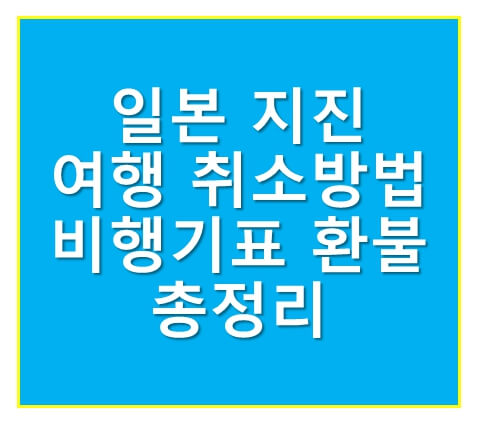 일본 지진
여행 취소방법
비행기표 환불
총정리